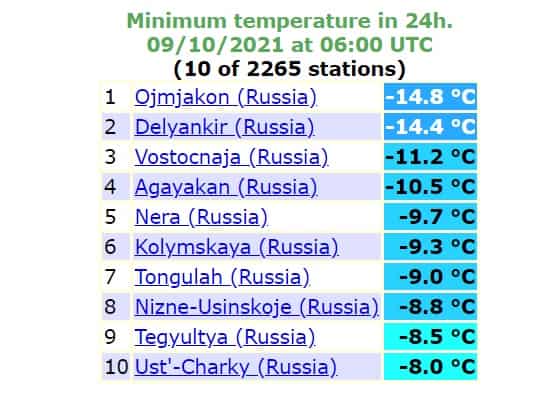 Minimum temperature in 24h.
09/10/2021 at 06:00 UTC
(10 of 2265 stations)

| | | |
|---|---|---|
| 1 | Ojmjakon (Russia) | -14.8 °C |
| 2 | Delyankir (Russia) | -14.4 °C |
| 3 | Vostocnaja (Russia) | -11.2 °C |
| 4 | Agayakan (Russia) | -10.5 °C |
| 5 | Nera (Russia) | -9.7 °C |
| 6 | Kolymskaya (Russia) | -9.3 °C |
| 7 | Tongulah (Russia) | -9.0 °C |
| 8 | Nizne-Usinskoje (Russia) | -8.8 °C |
| 9 | Tegyultya (Russia) | -8.5 °C |
| 10 | Ust'-Charky (Russia) | -8.0 °C |